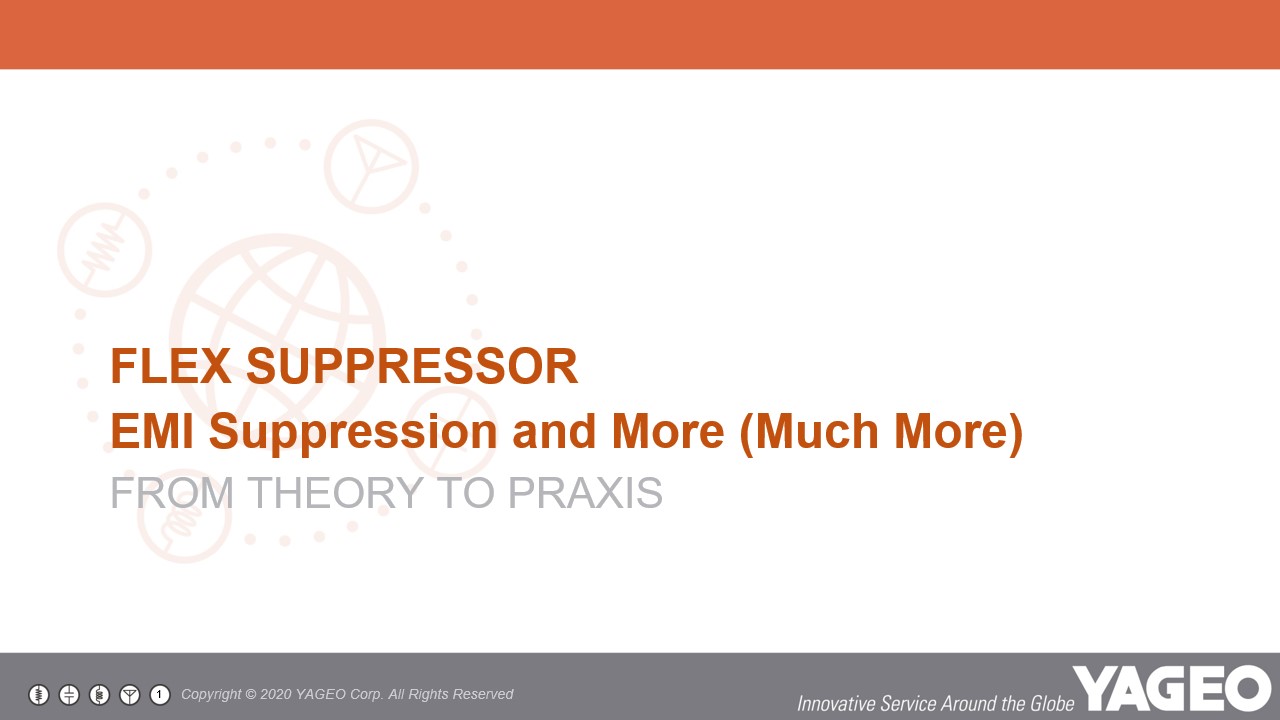 FLEX SUPPRESSOR
EMI Suppression and More (Much More)
FROM THEORY TO PRAXIS

1 Copyright © 2020 YAGEO Corp. All Rights Reserved

Innovative Service Around the Globe YAGEO